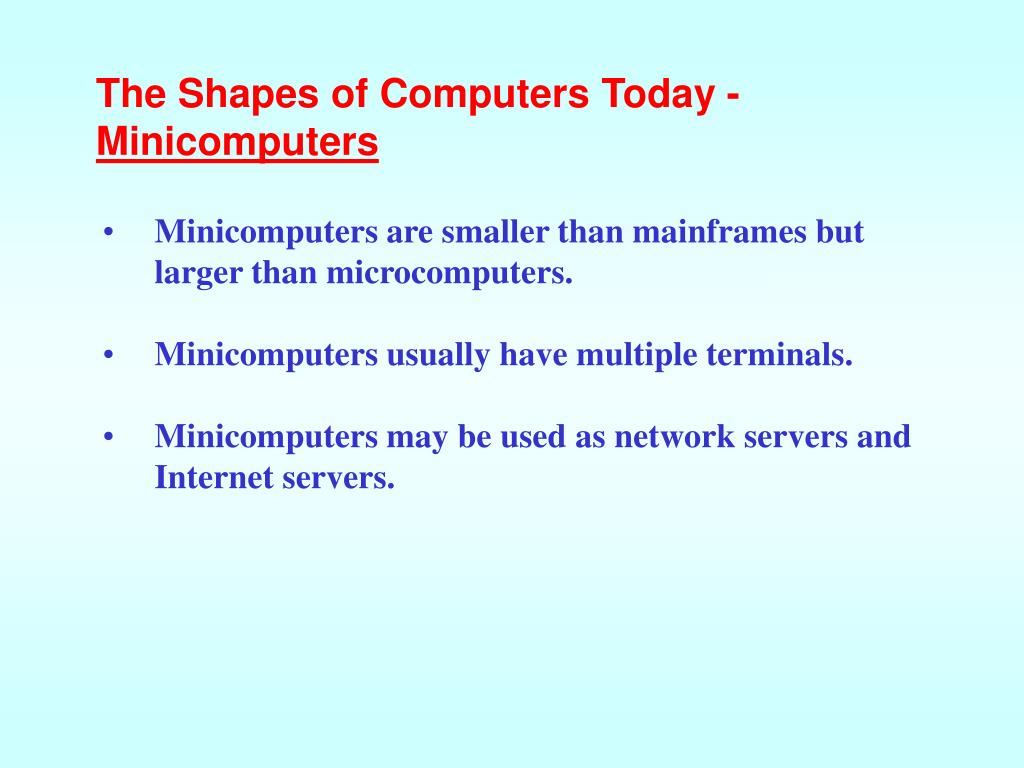 The Shapes of Computers Today - Minicomputers

• Minicomputers are smaller than mainframes but larger than microcomputers.

• Minicomputers usually have multiple terminals.

• Minicomputers may be used as network servers and Internet servers.